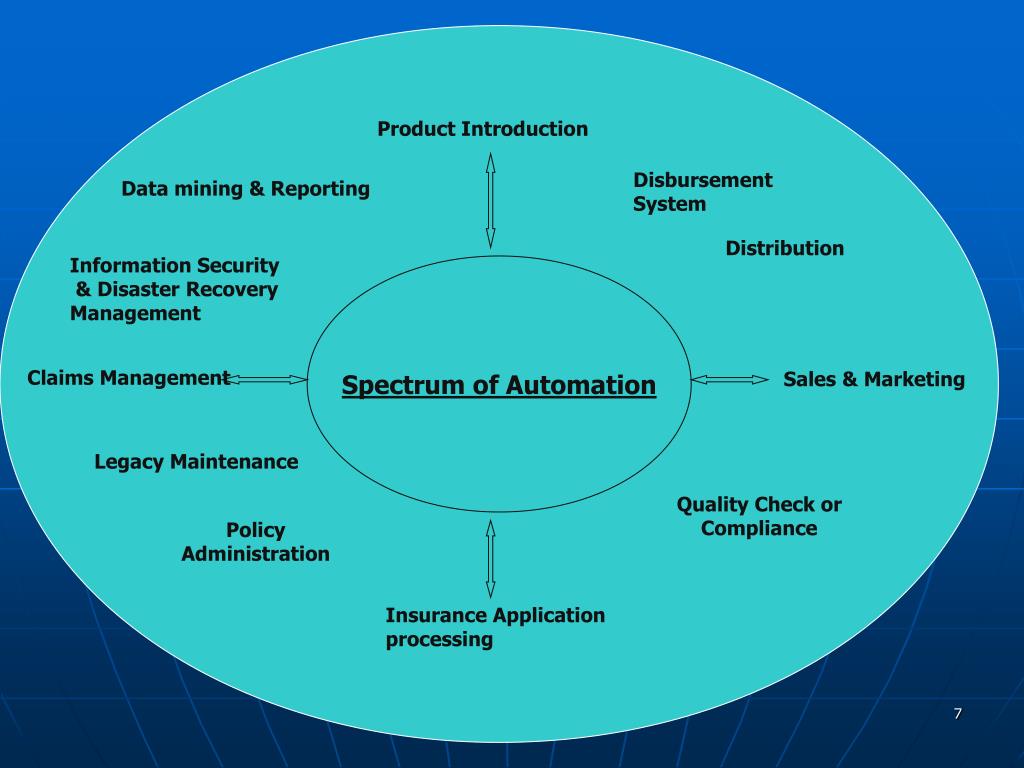 Product Introduction

Data mining & Reporting

Disbursement System

Distribution

Information Security & Disaster Recovery Management

Claims Management

Spectrum of Automation

Sales & Marketing

Legacy Maintenance

Quality Check or Compliance

Policy Administration

Insurance Application processing

7